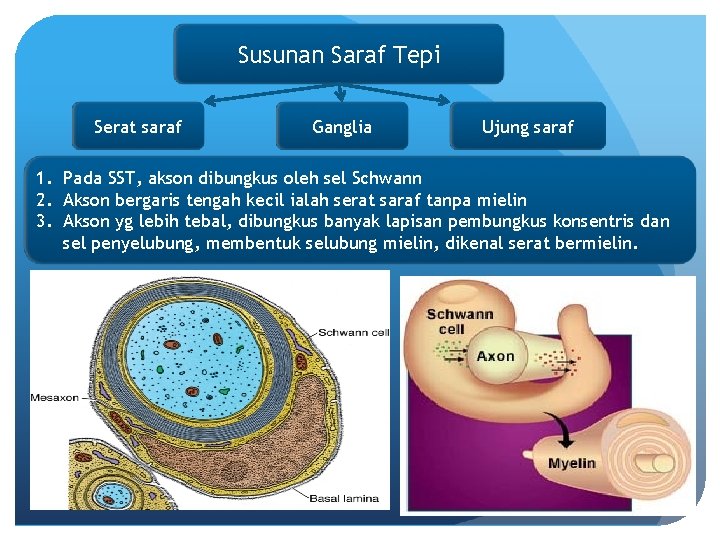 Susunan Saraf Tepi

Serat saraf

Ganglia

Ujung saraf

1. Pada SST, akson dibungkus oleh sel Schwann
2. Akson bergaris tengah kecil ialah serat saraf tanpa mielin
3. Akson yg lebih tebal, dibungkus banyak lapisan pembungkus konsentris dan sel penyelubung, membentuk selubung mielin, dikenal serat bermielin.

Schwann cell

Mesaxon

Basal lamina

Schwann cell

Axon

Myelin